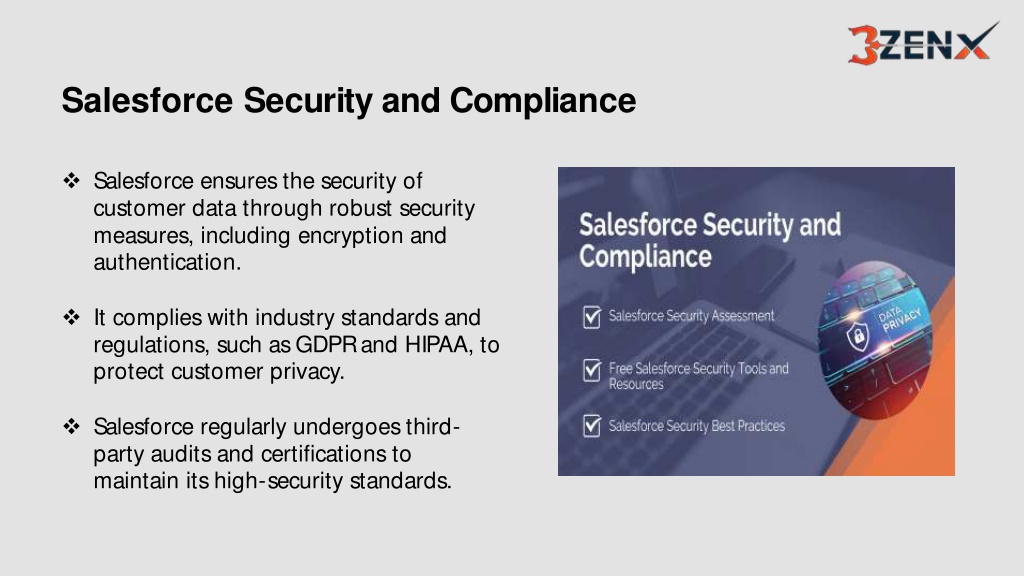 3ZENX

Salesforce Security and Compliance

❖ Salesforce ensures the security of customer data through robust security measures, including encryption and authentication.

❖ It complies with industry standards and regulations, such as GDPR and HIPAA, to protect customer privacy.

❖ Salesforce regularly undergoes third-party audits and certifications to maintain its high-security standards.

Salesforce Security and Compliance

Salesforce Security Assessment

Free Salesforce Security Tools and Resources

Salesforce Security Best Practices

DATA PRIVACY